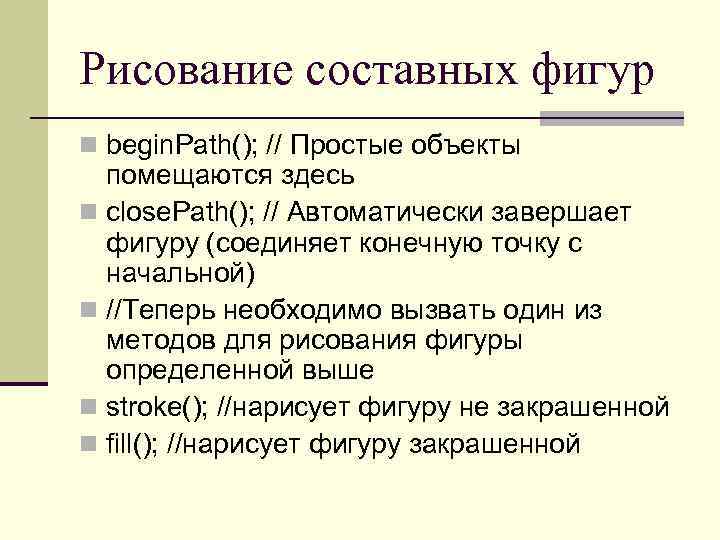 Рисование составных фигур

beginPath(); // Простые объекты помещаются здесь

closePath(); // Автоматически завершает фигуру (соединяет конечную точку с начальной)

//Теперь необходимо вызвать один из методов для рисования фигуры определенной выше

stroke(); //нарисует фигуру не закрашенной

fill(); //нарисует фигуру закрашенной